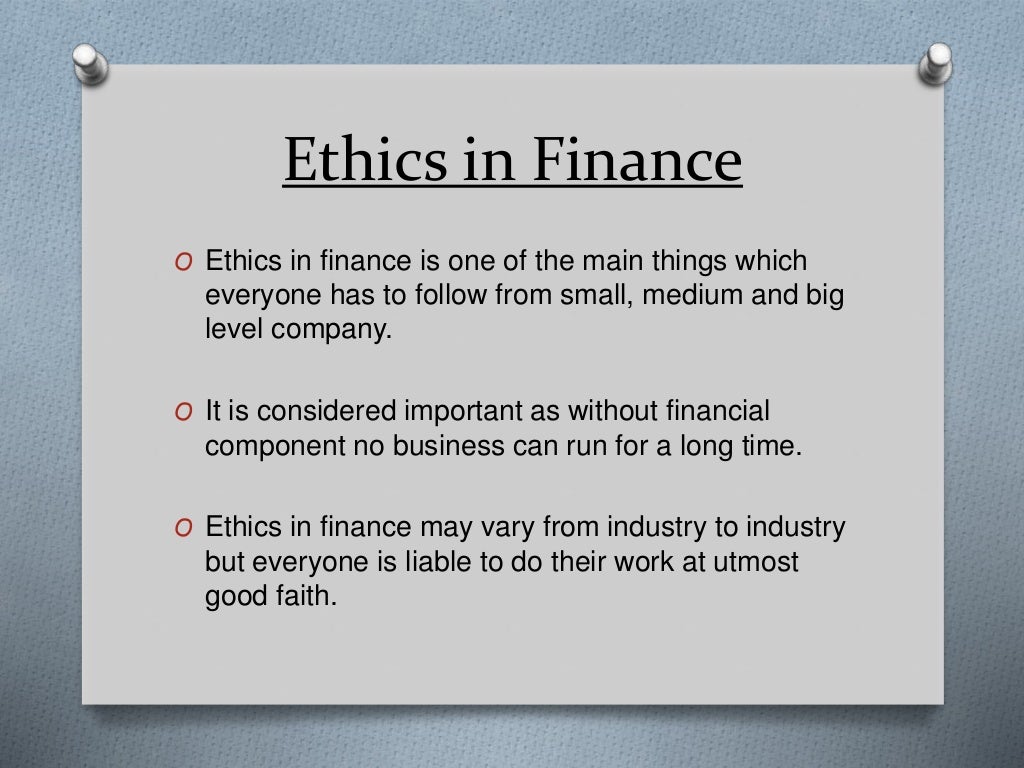 Ethics in Finance

O Ethics in finance is one of the main things which everyone has to follow from small, medium and big level company.

O It is considered important as without financial component no business can run for a long time.

O Ethics in finance may vary from industry to industry but everyone is liable to do their work at utmost good faith.